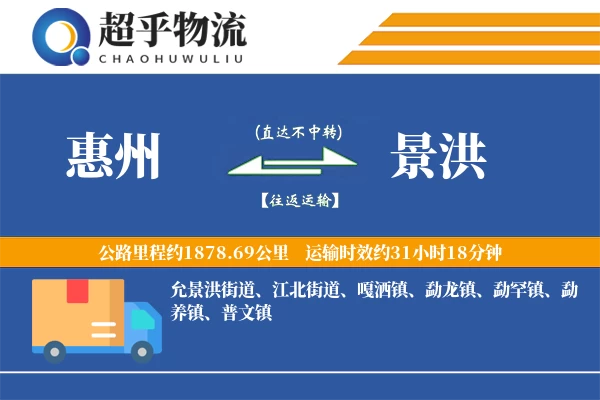 超乎物流
CHAOHUWULIU

惠州

(直达不中转)

【往返运输】

景洪

公路里程约1878.69公里　运输时效约31小时18分钟

允景洪街道、江北街道、嘎洒镇、勐龙镇、勐罕镇、勐养镇、普文镇